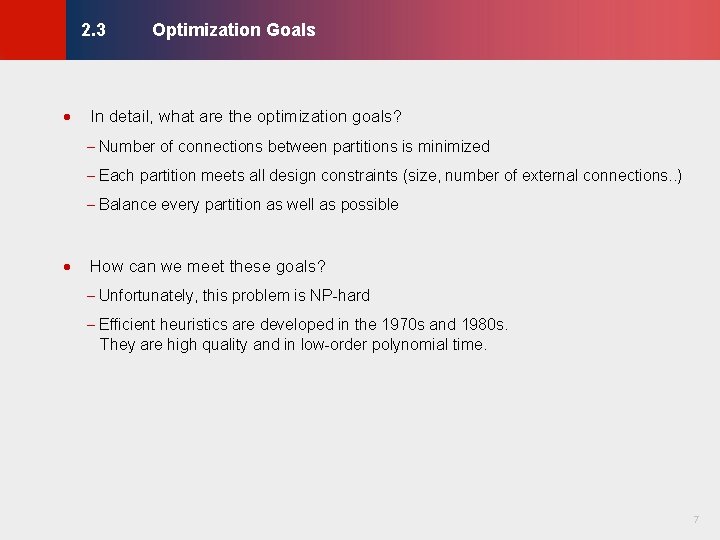 2.3 Optimization Goals

• In detail, what are the optimization goals?

– Number of connections between partitions is minimized

– Each partition meets all design constraints (size, number of external connections..)

– Balance every partition as well as possible

• How can we meet these goals?

– Unfortunately, this problem is NP-hard

– Efficient heuristics are developed in the 1970s and 1980s. They are high quality and in low-order polynomial time.

7